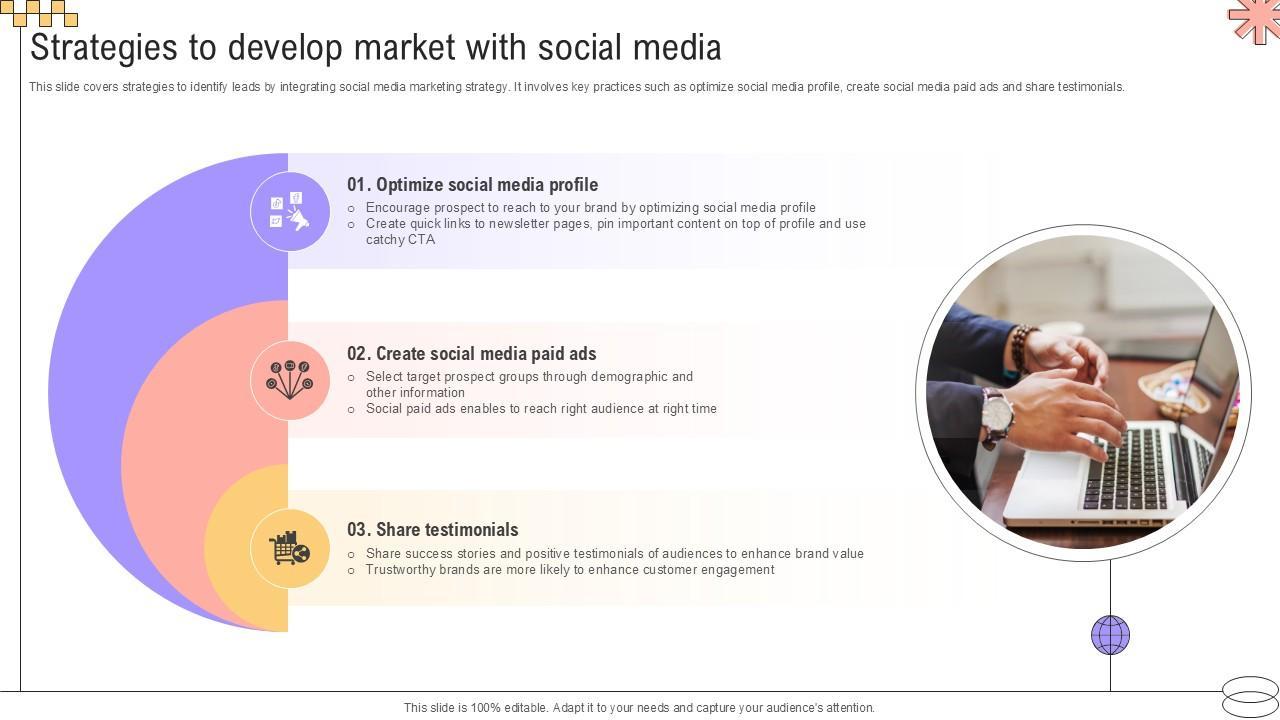 Strategies to develop market with social media

This slide covers strategies to identify leads by integrating social media marketing strategy. It involves key practices such as optimize social media profile, create social media paid ads and share testimonials.

01. Optimize social media profile
○ Encourage prospect to reach to your brand by optimizing social media profile
○ Create quick links to newsletter pages, pin important content on top of profile and use catchy CTA

02. Create social media paid ads
○ Select target prospect groups through demographic and other information
○ Social paid ads enables to reach right audience at right time

03. Share testimonials
○ Share success stories and positive testimonials of audiences to enhance brand value
○ Trustworthy brands are more likely to enhance customer engagement

This slide is 100% editable. Adapt it to your needs and capture your audience's attention.